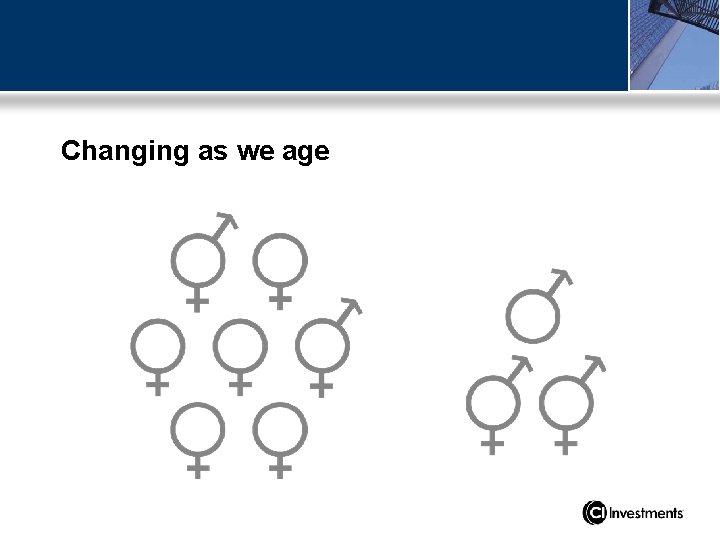 Changing as we age

CI Investments